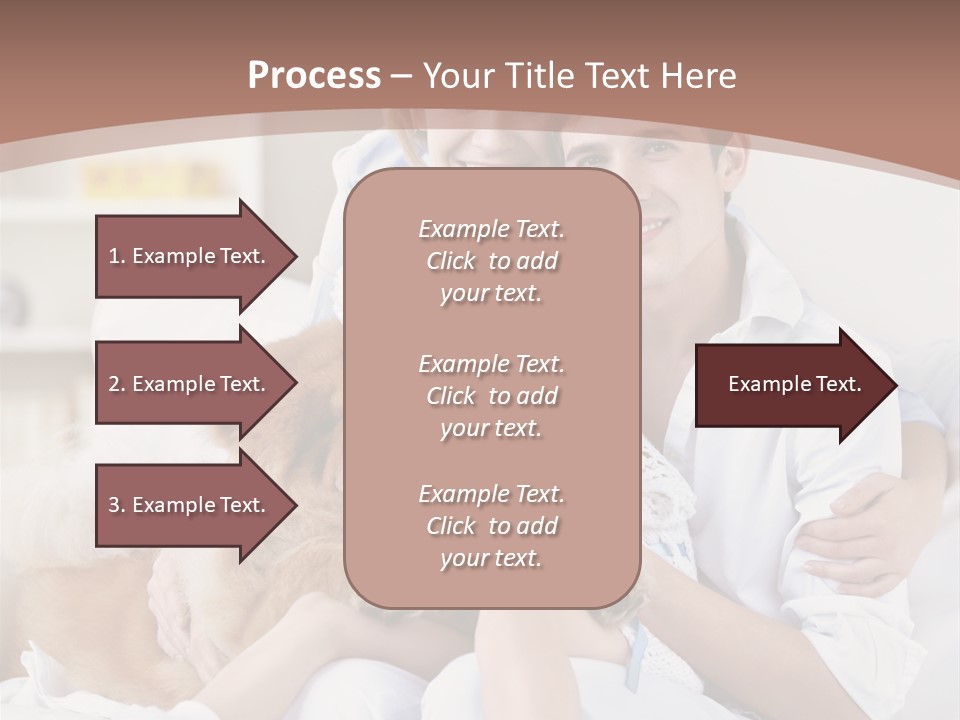 Process – Your Title Text Here

1. Example Text.

2. Example Text.

3. Example Text.

Example Text. Click to add your text.

Example Text. Click to add your text.

Example Text. Click to add your text.

Example Text.